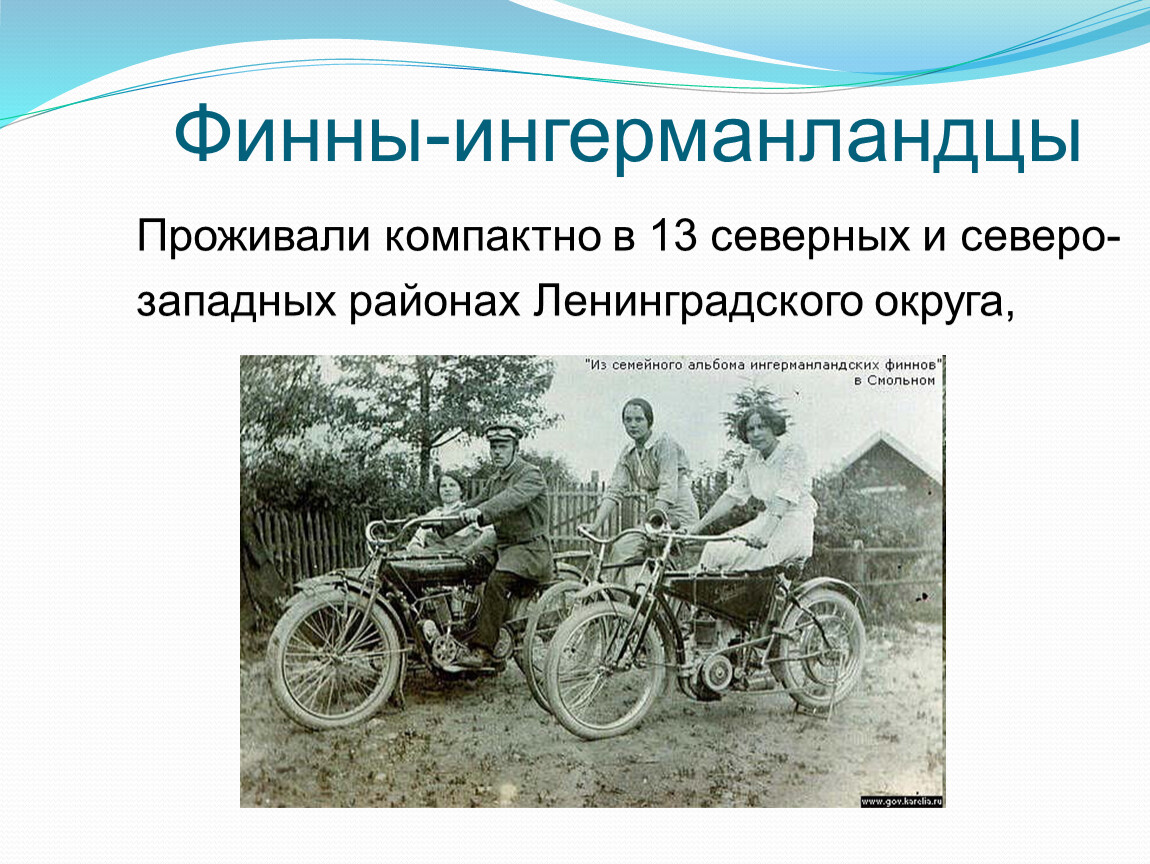 Финны-ингерманландцы

Проживали компактно в 13 северных и северо-западных районах Ленинградского округа,

"Из семейного альбома ингерманландских финнов" в Смольном

www.gov.karelia.ru